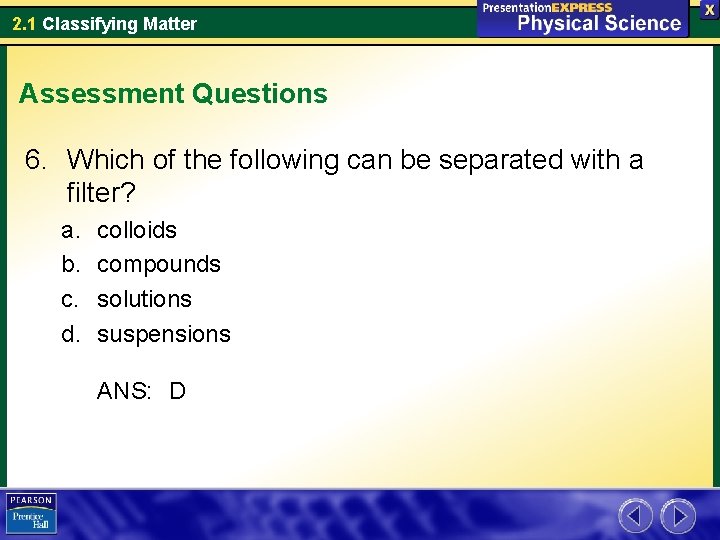 2.1 Classifying Matter

PresentationEXPRESS
Physical Science

X

Assessment Questions

6. Which of the following can be separated with a filter?

a. colloids
b. compounds
c. solutions
d. suspensions

ANS: D

PEARSON
Prentice Hall